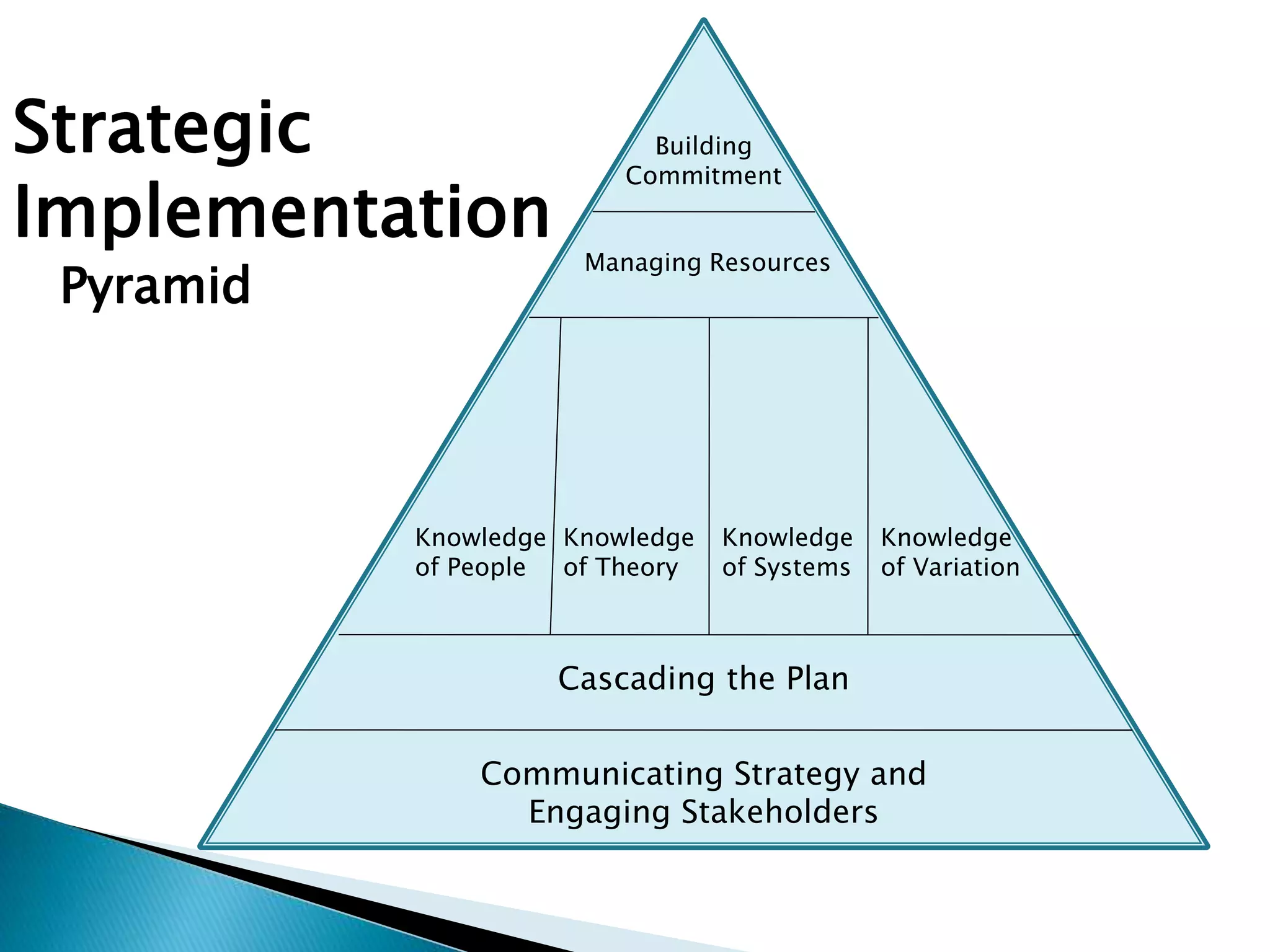 Strategic Implementation Pyramid

Building Commitment

Managing Resources

Knowledge of People

Knowledge of Theory

Knowledge of Systems

Knowledge of Variation

Cascading the Plan

Communicating Strategy and Engaging Stakeholders